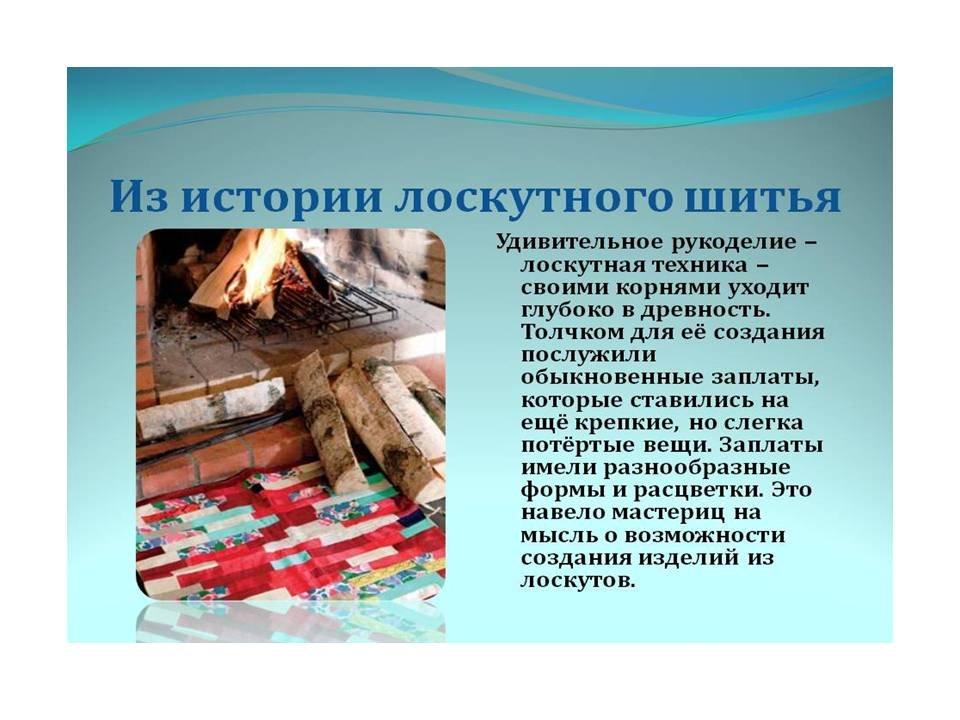 Из истории лоскутного шитья

Удивительное рукоделие – лоскутная техника – своими корнями уходит глубоко в древность. Толчком для её создания послужили обыкновенные заплаты, которые ставились на ещё крепкие, но слегка потёртые вещи. Заплаты имели разнообразные формы и расцветки. Это навело мастериц на мысль о возможности создания изделий из лоскутов.